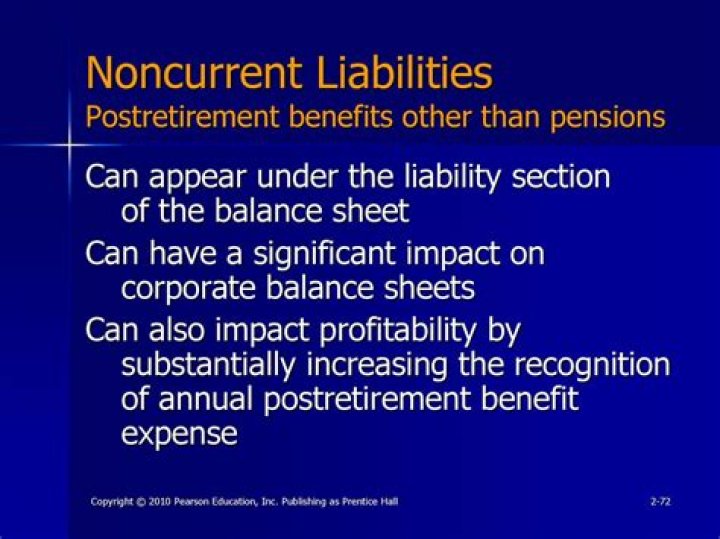 Noncurrent Liabilities
Postretirement benefits other than pensions

Can appear under the liability section of the balance sheet

Can have a significant impact on corporate balance sheets

Can also impact profitability by substantially increasing the recognition of annual postretirement benefit expense

Copyright © 2010 Pearson Education, Inc. Publishing as Prentice Hall

2-72